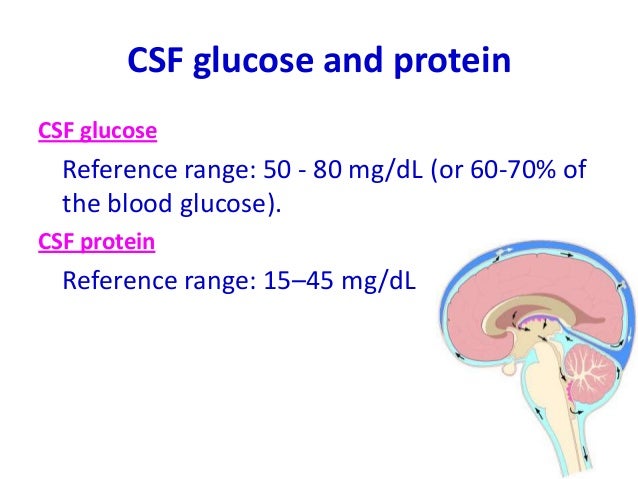 CSF glucose and protein

CSF glucose

Reference range: 50 - 80 mg/dL (or 60-70% of the blood glucose).

CSF protein

Reference range: 15–45 mg/dL